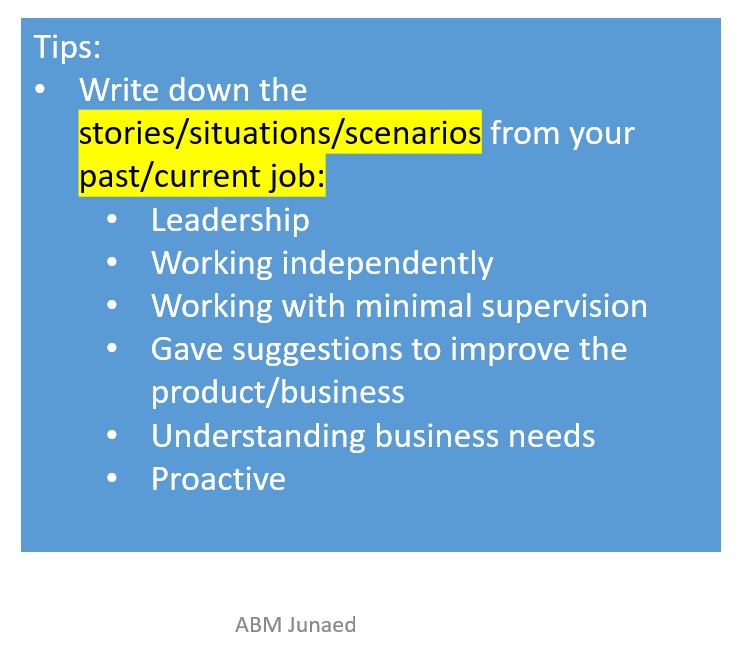 Tips:
• Write down the stories/situations/scenarios from your past/current job:
  • Leadership
  • Working independently
  • Working with minimal supervision
  • Gave suggestions to improve the product/business
  • Understanding business needs
  • Proactive

ABM Junaed